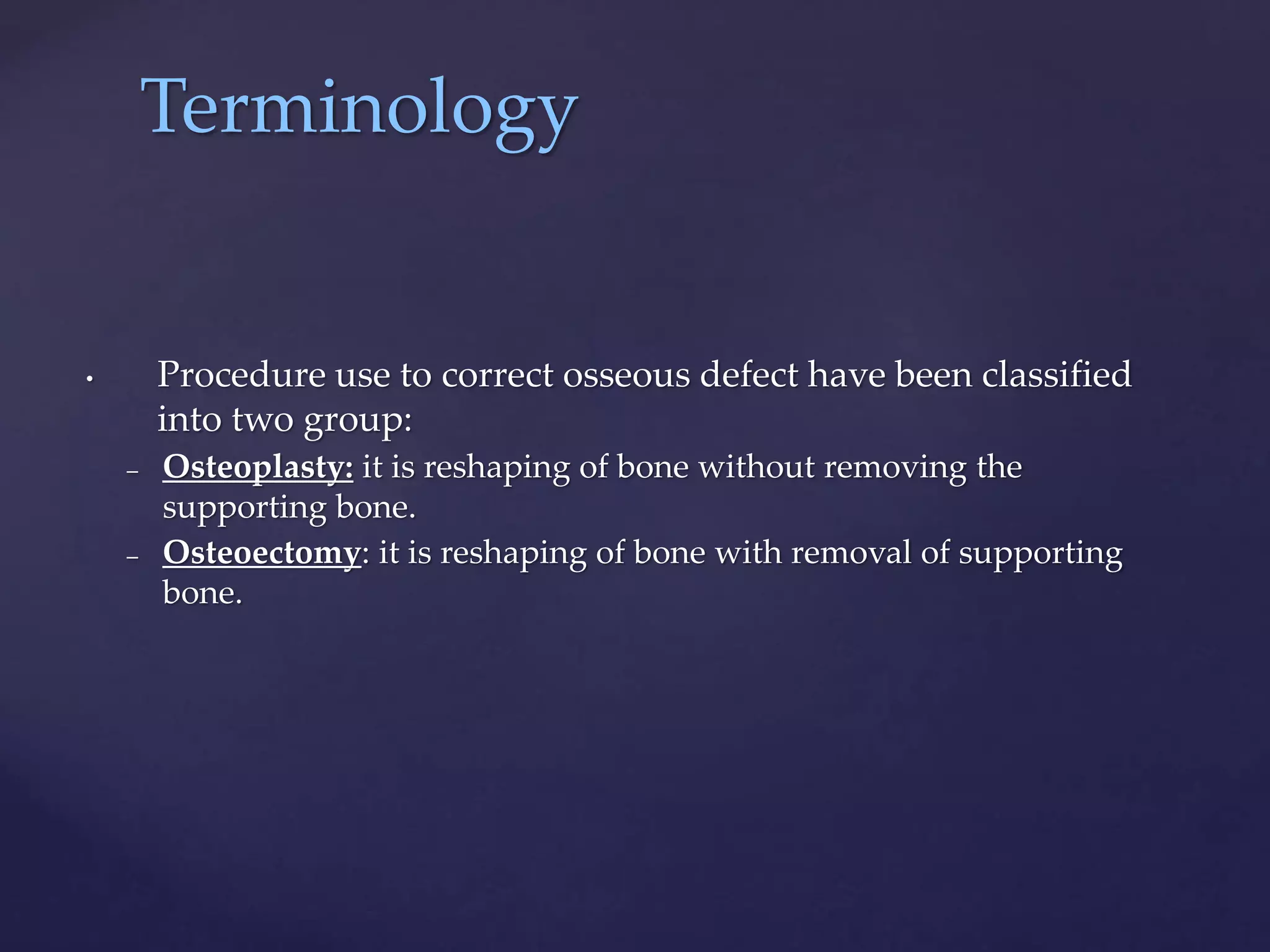 Terminology

• Procedure use to correct osseous defect have been classified into two group:

– Osteoplasty: it is reshaping of bone without removing the supporting bone.

– Osteoectomy: it is reshaping of bone with removal of supporting bone.